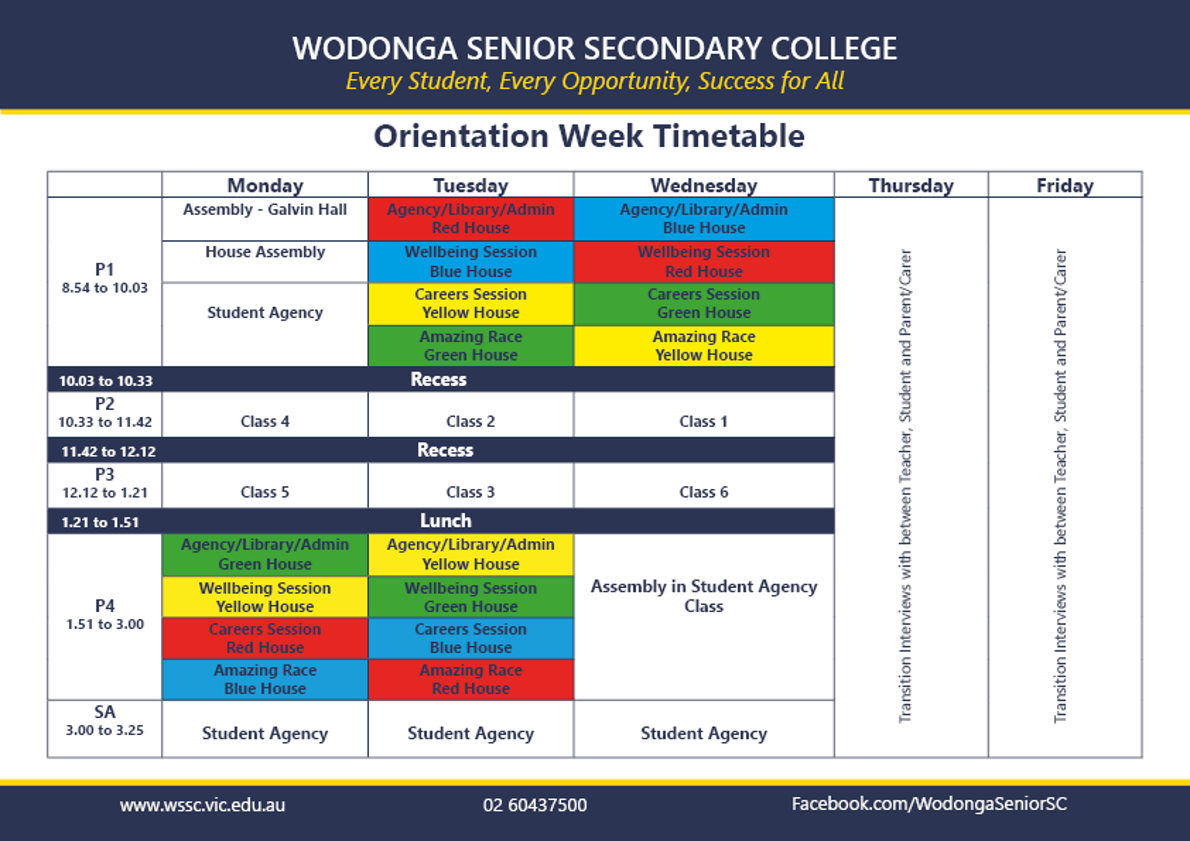 WODONGA SENIOR SECONDARY COLLEGE
Every Student, Every Opportunity, Success for All

Orientation Week Timetable

| | Monday | Tuesday | Wednesday | Thursday | Friday |
|---|---|---|---|---|---|
| P1 8.54 to 10.03 | Assembly - Galvin Hall | Agency/Library/Admin Red House | Agency/Library/Admin Blue House | Transition Interviews with between Teacher, Student and Parent/Carer | Transition Interviews with between Teacher, Student and Parent/Carer |
| | House Assembly | Wellbeing Session Blue House | Wellbeing Session Red House | | |
| | Student Agency | Careers Session Yellow House | Careers Session Green House | | |
| | | Amazing Race Green House | Amazing Race Yellow House | | |
| 10.03 to 10.33 | Recess | | | | |
| P2 10.33 to 11.42 | Class 4 | Class 2 | Class 1 | | |
| 11.42 to 12.12 | Recess | | | | |
| P3 12.12 to 1.21 | Class 5 | Class 3 | Class 6 | | |
| 1.21 to 1.51 | Lunch | | | | |
| P4 1.51 to 3.00 | Agency/Library/Admin Green House | Agency/Library/Admin Yellow House | Assembly in Student Agency Class | | |
| | Wellbeing Session Yellow House | Wellbeing Session Green House | | | |
| | Careers Session Red House | Careers Session Blue House | | | |
| | Amazing Race Blue House | Amazing Race Red House | | | |
| SA 3.00 to 3.25 | Student Agency | Student Agency | Student Agency | | |

www.wssc.vic.edu.au
02 60437500
Facebook.com/WodongaSeniorSC